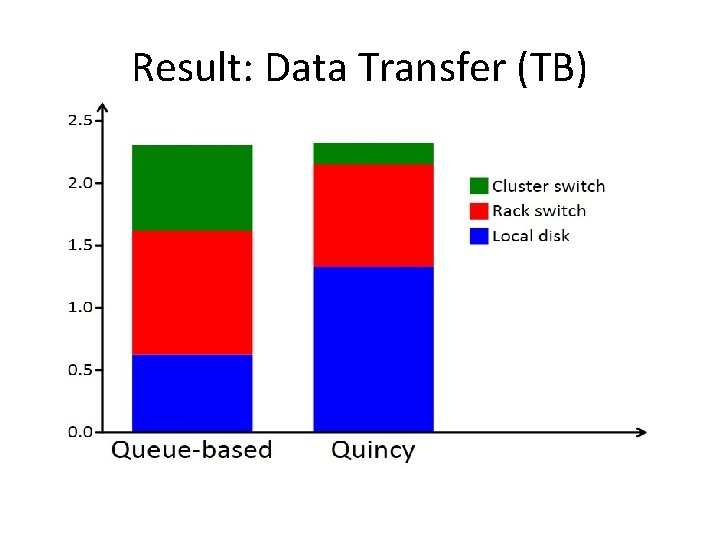 Result: Data Transfer (TB)

2.5
2.0
1.5
1.0
0.5
0.0

Cluster switch
Rack switch
Local disk

Queue-based
Quincy